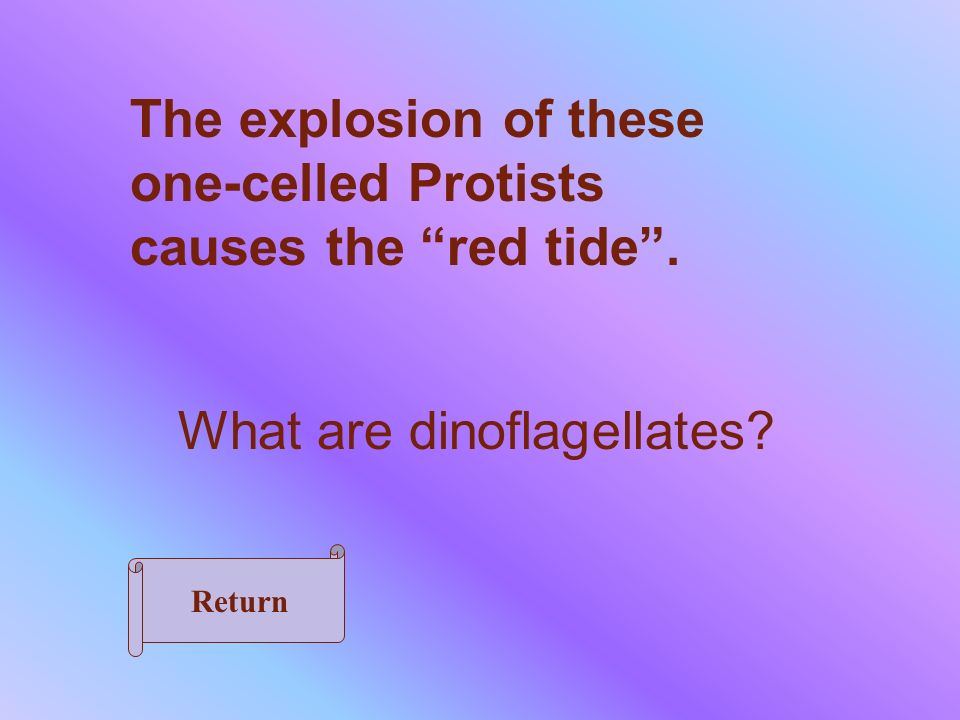 The explosion of these one-celled Protists causes the “red tide”.

What are dinoflagellates?

Return